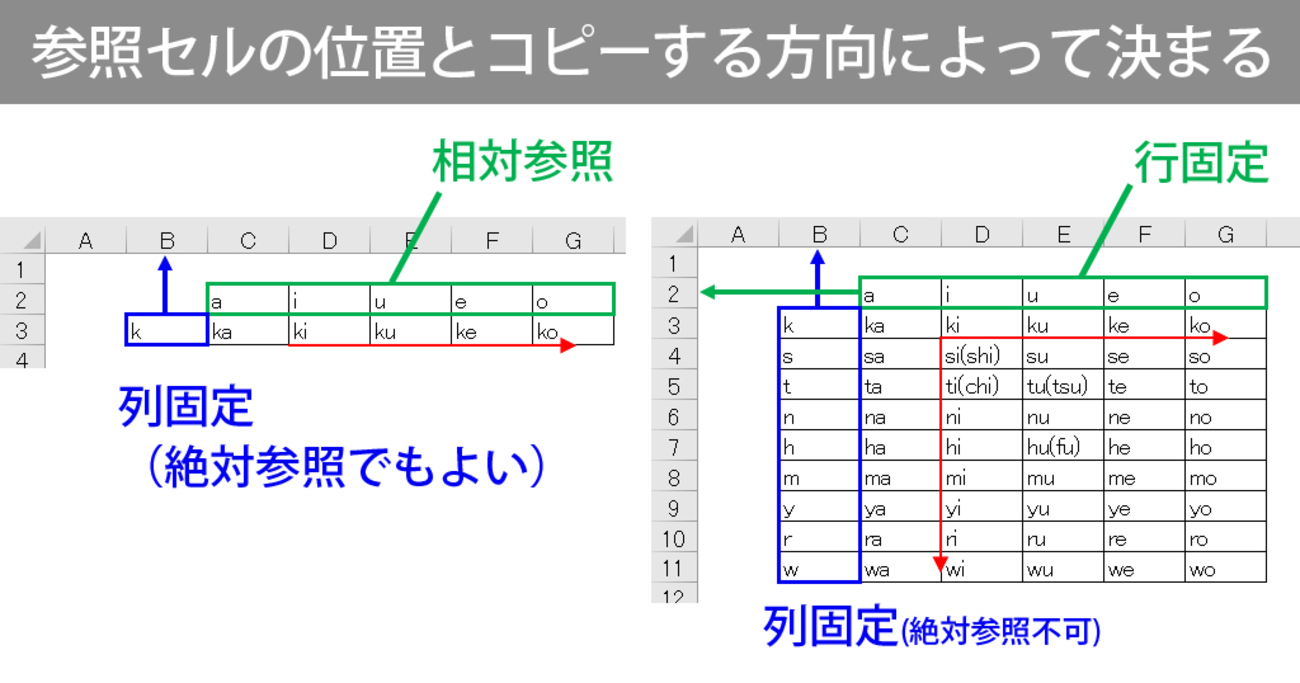 参照セルの位置とコピーする方向によって決まる

相対参照

| | A | B | C | D | E | F | G |
|---|---|---|---|---|---|---|---|
| 1 | | | | | | | |
| 2 | | | a | i | u | e | o |
| 3 | | k | ka | ki | ku | ke | ko |
| 4 | | | | | | | |

列固定
（絶対参照でもよい）

行固定

| | A | B | C | D | E | F | G |
|---|---|---|---|---|---|---|---|
| 1 | | | | | | | |
| 2 | | | a | i | u | e | o |
| 3 | | k | ka | ki | ku | ke | ko |
| 4 | | s | sa | si(shi) | su | se | so |
| 5 | | t | ta | ti(chi) | tu(tsu) | te | to |
| 6 | | n | na | ni | nu | ne | no |
| 7 | | h | ha | hi | hu(fu) | he | ho |
| 8 | | m | ma | mi | mu | me | mo |
| 9 | | y | ya | yi | yu | ye | yo |
| 10 | | r | ra | ri | ru | re | ro |
| 11 | | w | wa | wi | wu | we | wo |
| 12 | | | | | | | |

列固定(絶対参照不可)